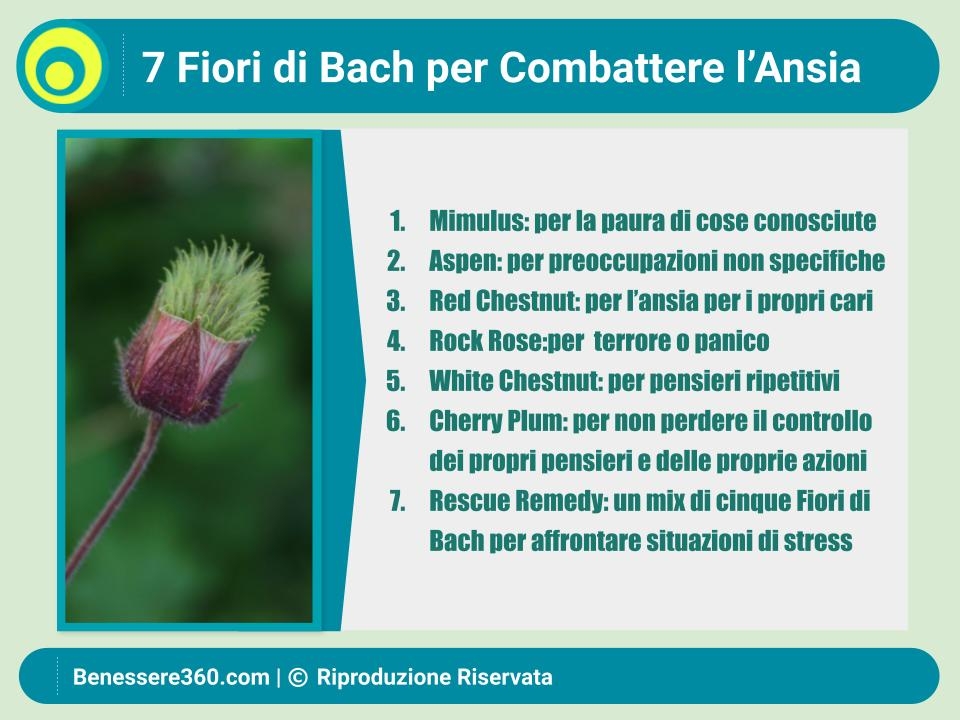 7 Fiori di Bach per Combattere l'Ansia

1. Mimulus: per la paura di cose conosciute
2. Aspen: per preoccupazioni non specifiche
3. Red Chestnut: per l'ansia per i propri cari
4. Rock Rose:per terrore o panico
5. White Chestnut: per pensieri ripetitivi
6. Cherry Plum: per non perdere il controllo dei propri pensieri e delle proprie azioni
7. Rescue Remedy: un mix di cinque Fiori di Bach per affrontare situazioni di stress

Benessere360.com | © Riproduzione Riservata